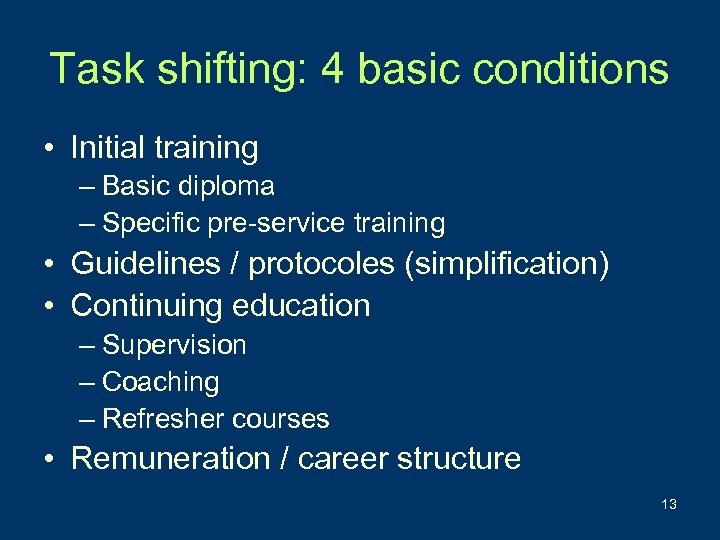 Task shifting: 4 basic conditions

• Initial training
– Basic diploma
– Specific pre-service training
• Guidelines / protocoles (simplification)
• Continuing education
– Supervision
– Coaching
– Refresher courses
• Remuneration / career structure

13